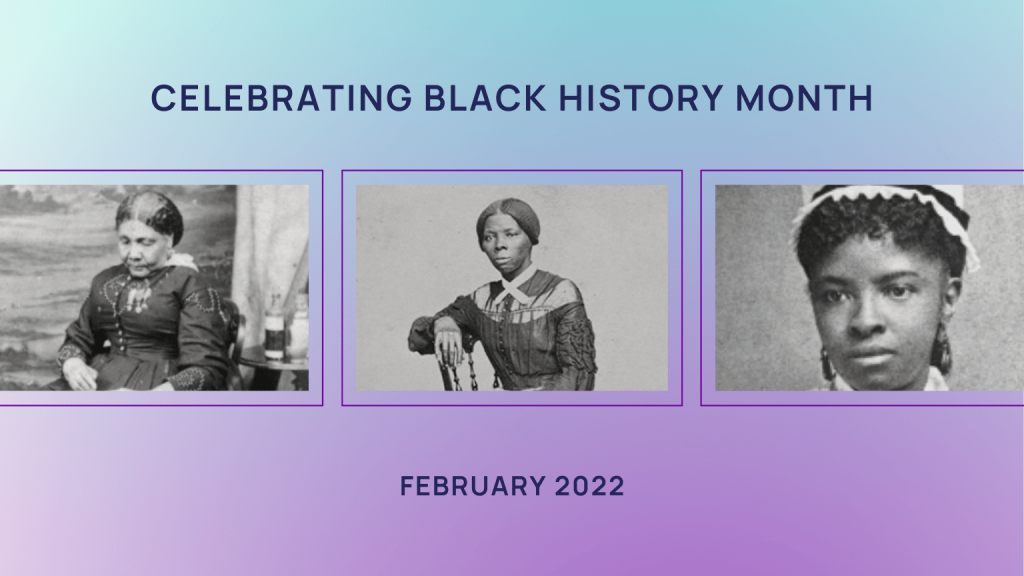 CELEBRATING BLACK HISTORY MONTH

FEBRUARY 2022